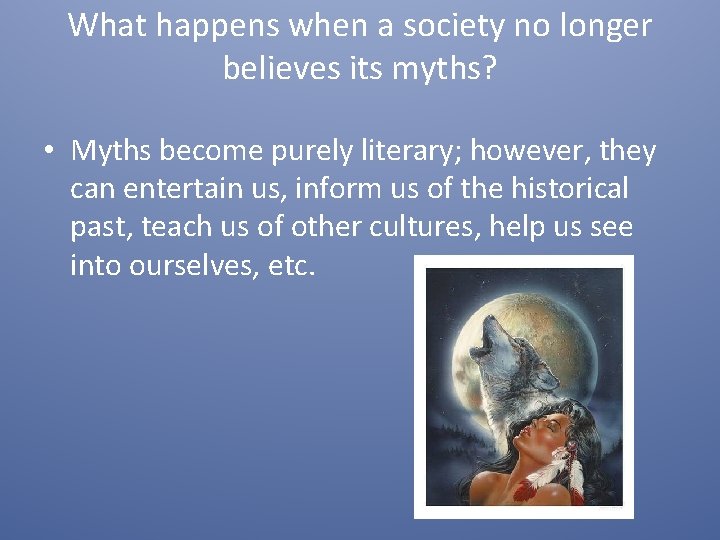 What happens when a society no longer believes its myths?

• Myths become purely literary; however, they can entertain us, inform us of the historical past, teach us of other cultures, help us see into ourselves, etc.